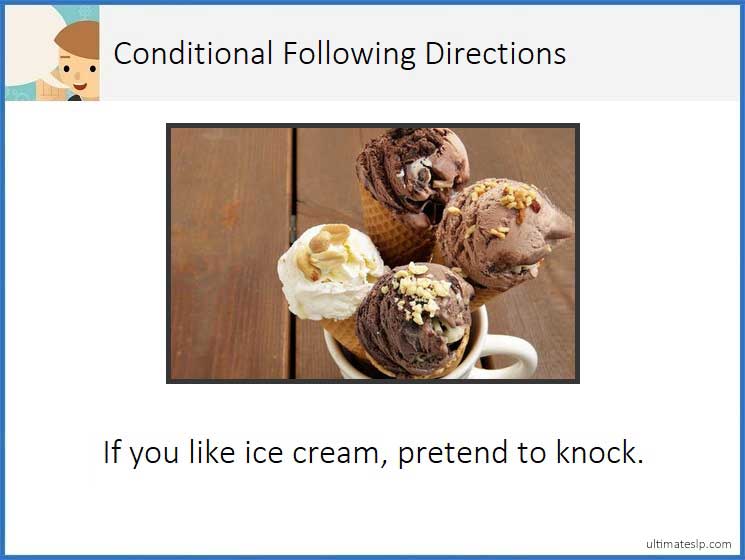 Conditional Following Directions

If you like ice cream, pretend to knock.

ultimateslp.com